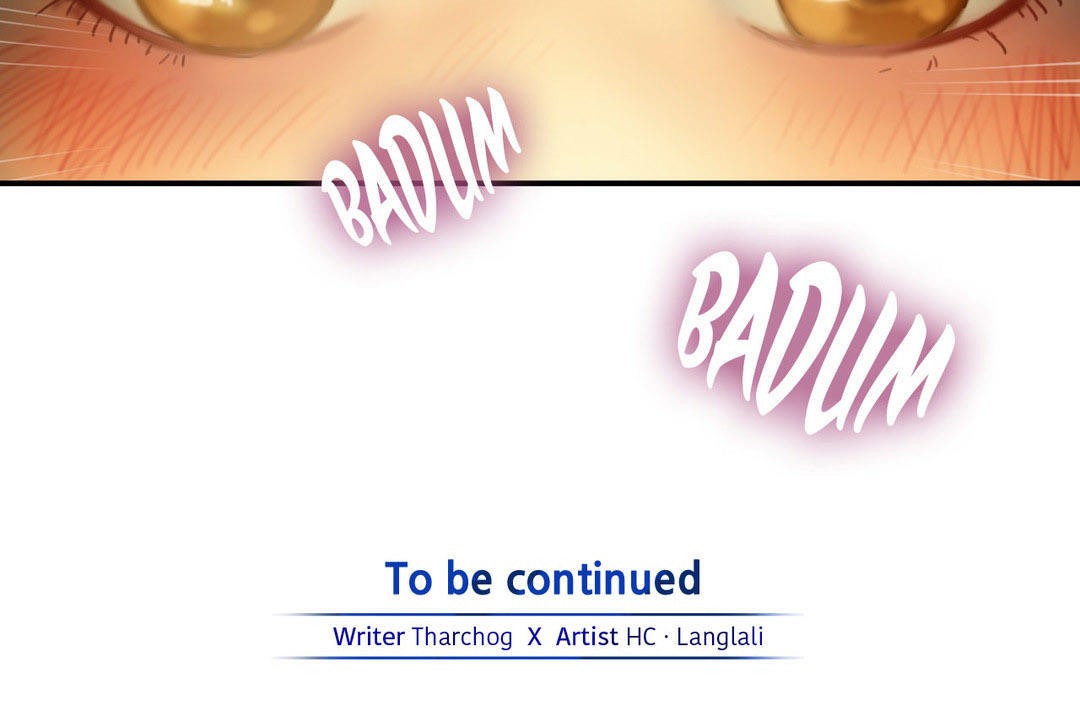 BADUM

BADUM

To be continued

Writer Tharchog X Artist HC · Langlali